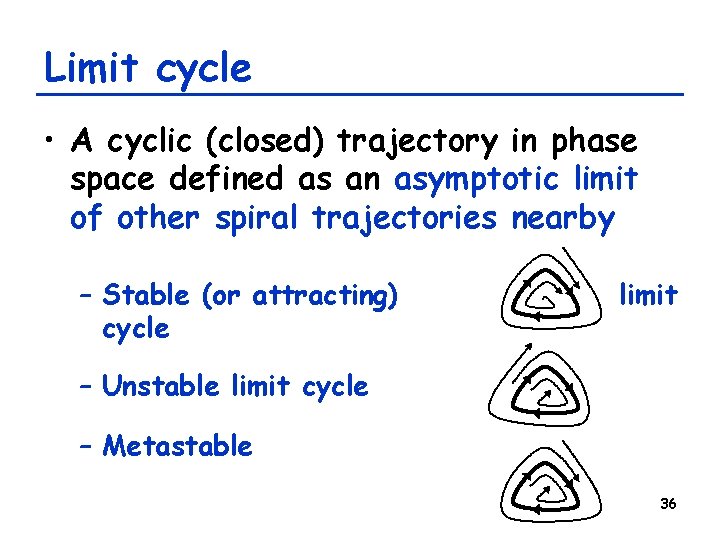 Limit cycle

• A cyclic (closed) trajectory in phase space defined as an asymptotic limit of other spiral trajectories nearby

– Stable (or attracting) limit cycle

– Unstable limit cycle

– Metastable

36